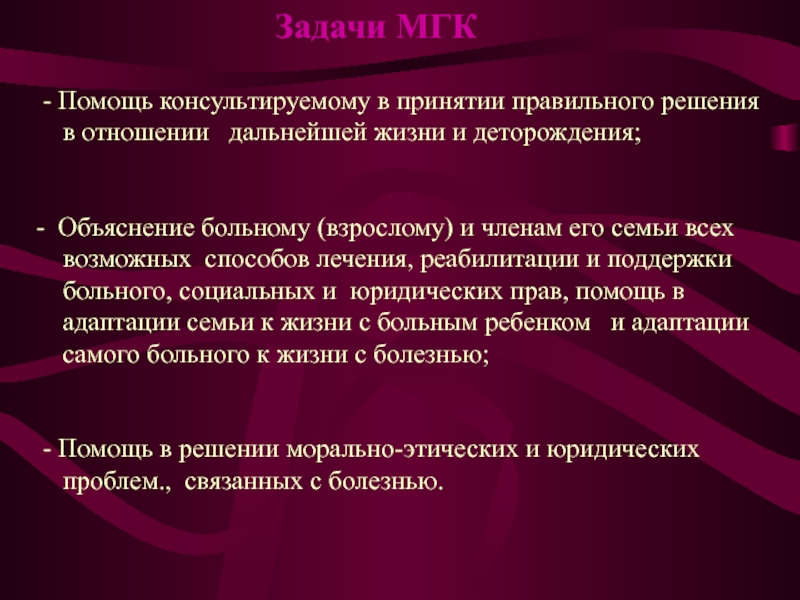 Задачи МГК

- Помощь консультируемому в принятии правильного решения в отношении дальнейшей жизни и деторождения;

- Объяснение больному (взрослому) и членам его семьи всех возможных способов лечения, реабилитации и поддержки больного, социальных и юридических прав, помощь в адаптации семьи к жизни с больным ребенком и адаптации самого больного к жизни с болезнью;

- Помощь в решении морально-этических и юридических проблем., связанных с болезнью.